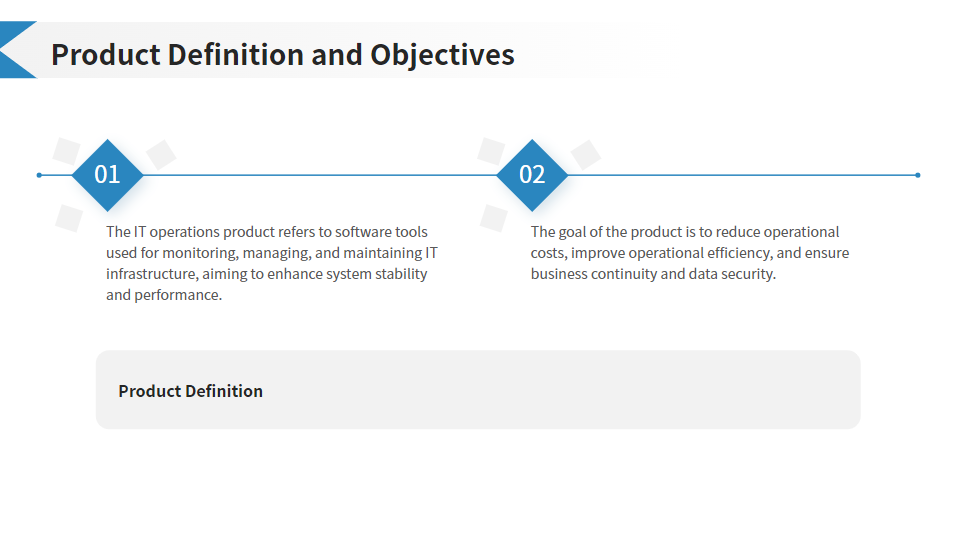 Product Definition and Objectives

01

The IT operations product refers to software tools used for monitoring, managing, and maintaining IT infrastructure, aiming to enhance system stability and performance.

02

The goal of the product is to reduce operational costs, improve operational efficiency, and ensure business continuity and data security.

Product Definition